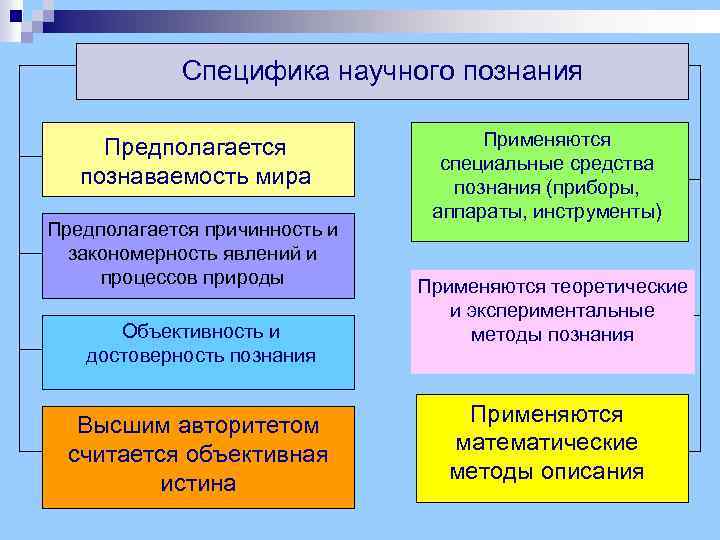 Специфика научного познания

Предполагается познаваемость мира

Предполагается причинность и закономерность явлений и процессов природы

Объективность и достоверность познания

Высшим авторитетом считается объективная истина

Применяются специальные средства познания (приборы, аппараты, инструменты)

Применяются теоретические и экспериментальные методы познания

Применяются математические методы описания